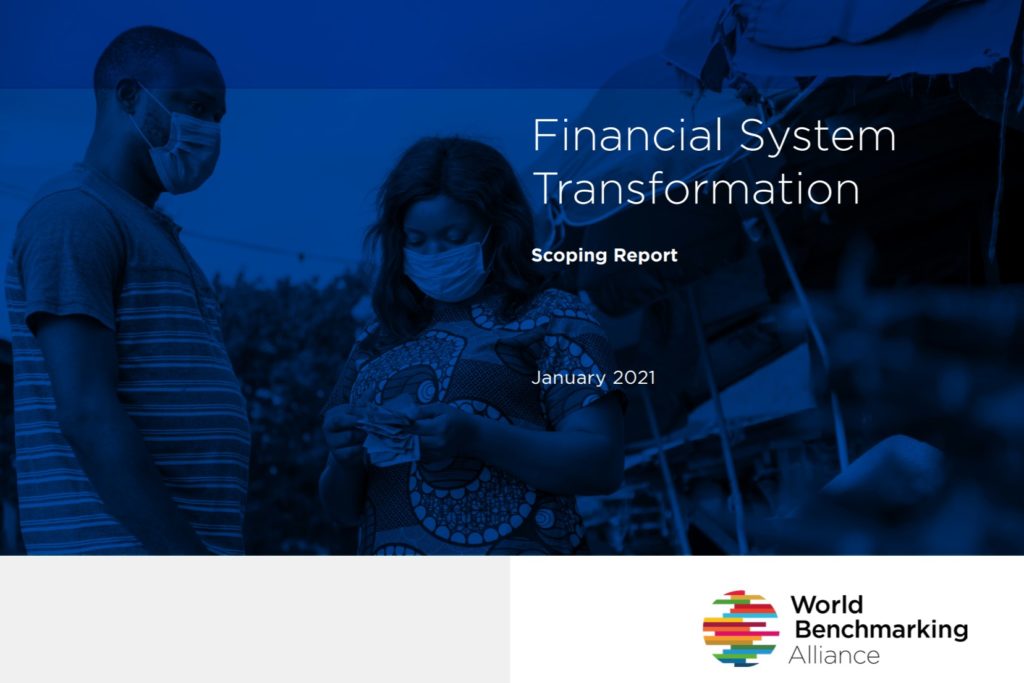 Financial System Transformation

Scoping Report

January 2021

World Benchmarking Alliance